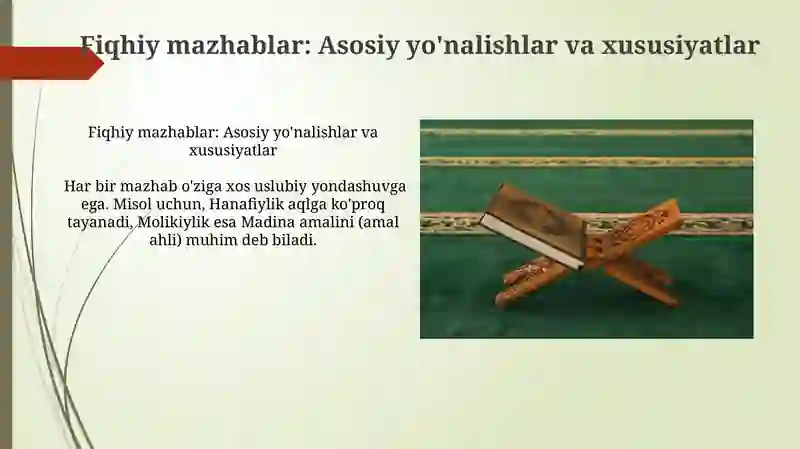 Fiqhiy mazhablar: Asosiy yo'nalishlar va xususiyatlar

Fiqhiy mazhablar: Asosiy yo'nalishlar va xususiyatlar

Har bir mazhab o'ziga xos uslubiy yondashuvga ega. Misol uchun, Hanafiylik aqlga ko'proq tayanadi, Molikiylik esa Madina amalini (amal ahli) muhim deb biladi.